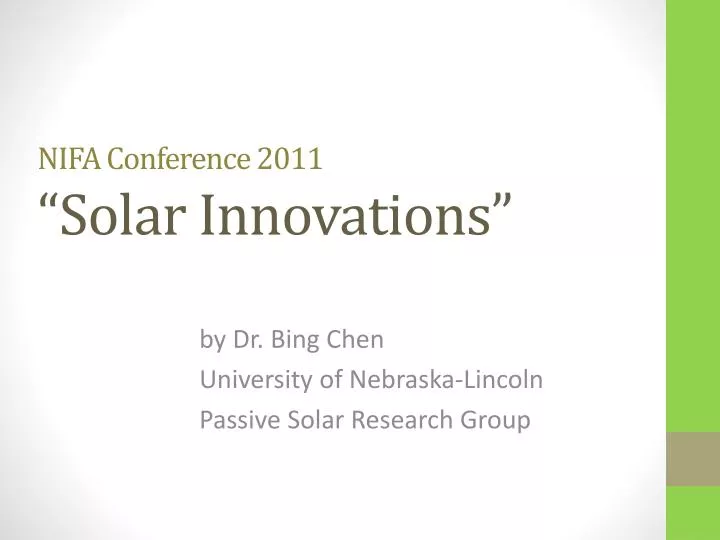 NIFA Conference 2011
“Solar Innovations”

by Dr. Bing Chen
University of Nebraska-Lincoln
Passive Solar Research Group